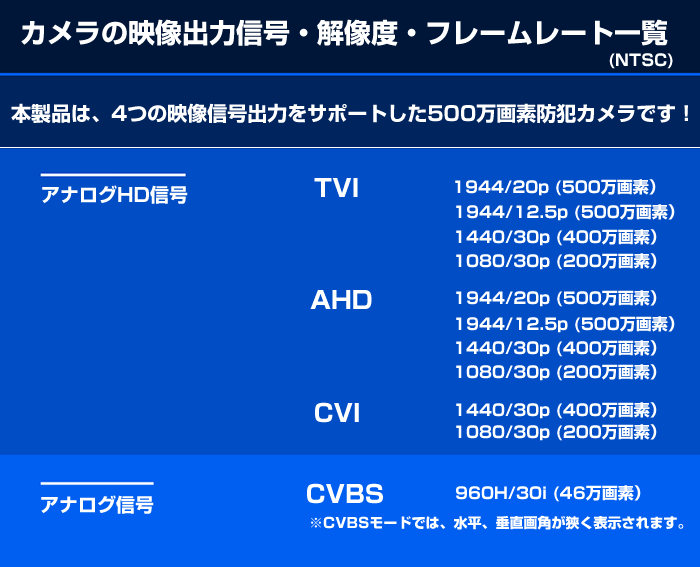 カメラの映像出力信号・解像度・フレームレート一覧
(NTSC)

本製品は、4つの映像信号出力をサポートした500万画素防犯カメラです！

アナログHD信号

TVI
1944/20p (500万画素)
1944/12.5p (500万画素)
1440/30p (400万画素)
1080/30p (200万画素)

AHD
1944/20p (500万画素)
1944/12.5p (500万画素)
1440/30p (400万画素)
1080/30p (200万画素)

CVI
1440/30p (400万画素)
1080/30p (200万画素)

アナログ信号

CVBS
960H/30i (46万画素)
※CVBSモードでは、水平、垂直画角が狭く表示されます。